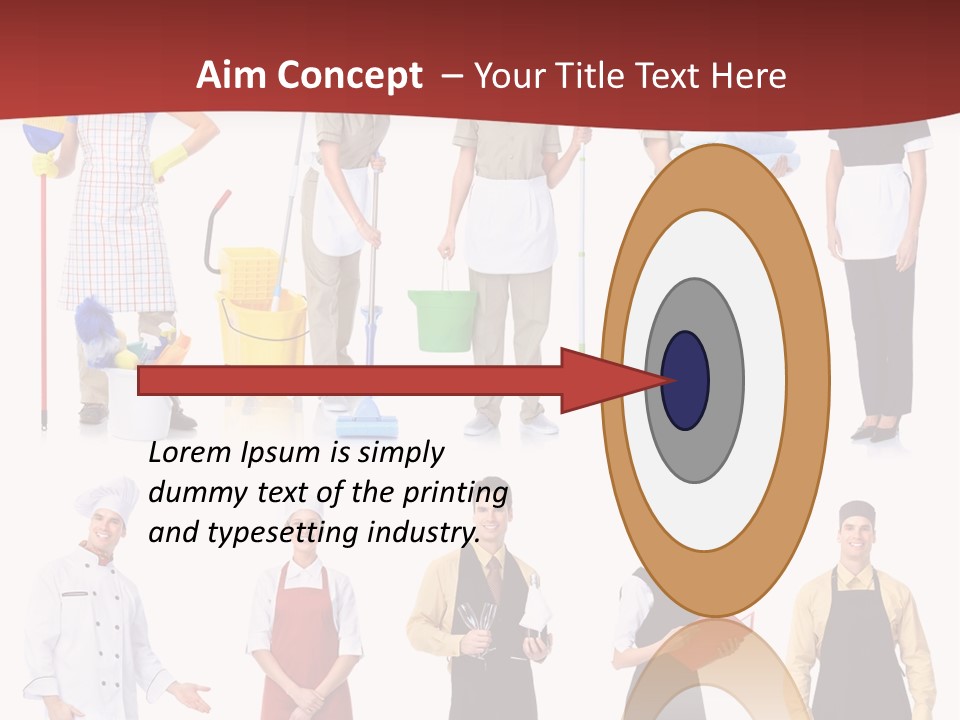 Aim Concept – Your Title Text Here

Lorem Ipsum is simply dummy text of the printing and typesetting industry.